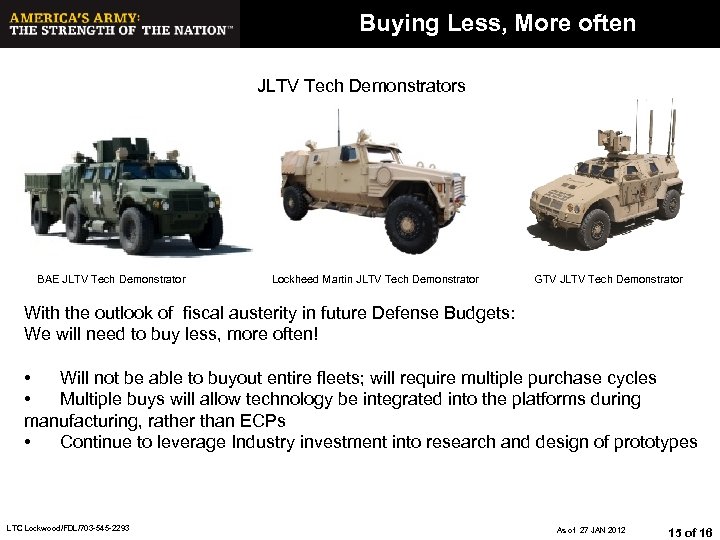 AMERICA'S ARMY:
THE STRENGTH OF THE NATION™

Buying Less, More often

JLTV Tech Demonstrators

BAE JLTV Tech Demonstrator

Lockheed Martin JLTV Tech Demonstrator

GTV JLTV Tech Demonstrator

With the outlook of fiscal austerity in future Defense Budgets:
We will need to buy less, more often!

• Will not be able to buyout entire fleets; will require multiple purchase cycles
• Multiple buys will allow technology be integrated into the platforms during manufacturing, rather than ECPs
• Continue to leverage Industry investment into research and design of prototypes

LTC Lockwood/FDL/703-545-2293

As of 27 JAN 2012

15 of 16